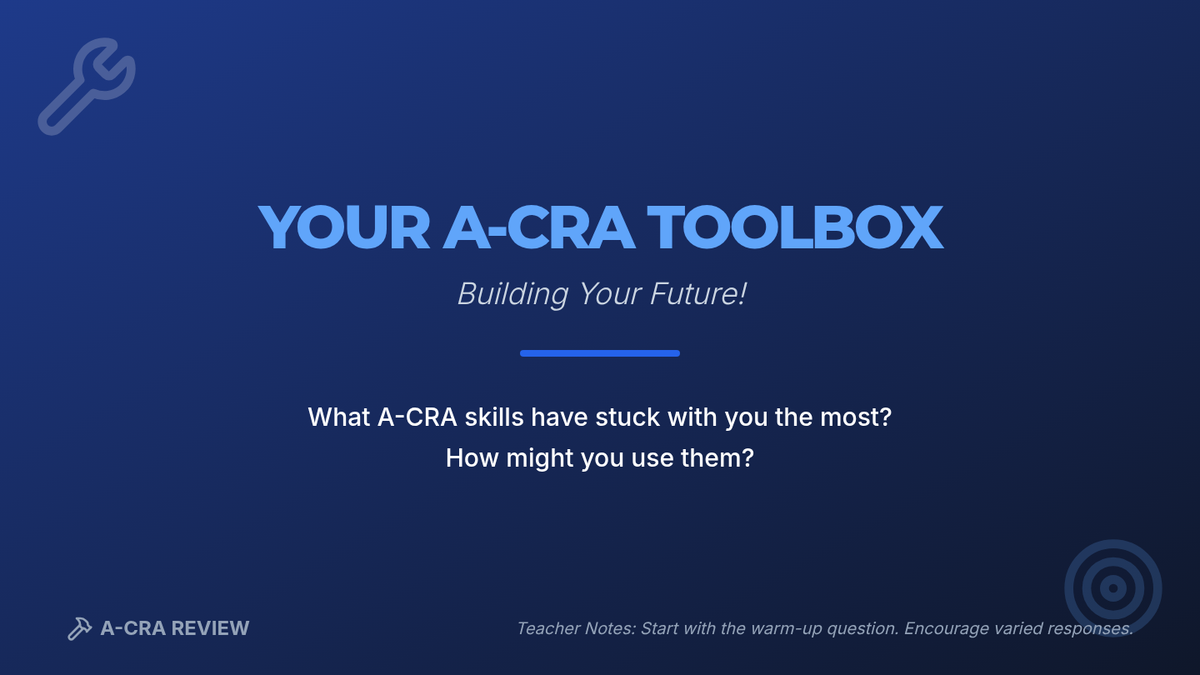 YOUR A-CRA TOOLBOX

Building Your Future!

What A-CRA skills have stuck with you the most?
How might you use them?

A-CRA REVIEW

Teacher Notes: Start with the warm-up question. Encourage varied responses.